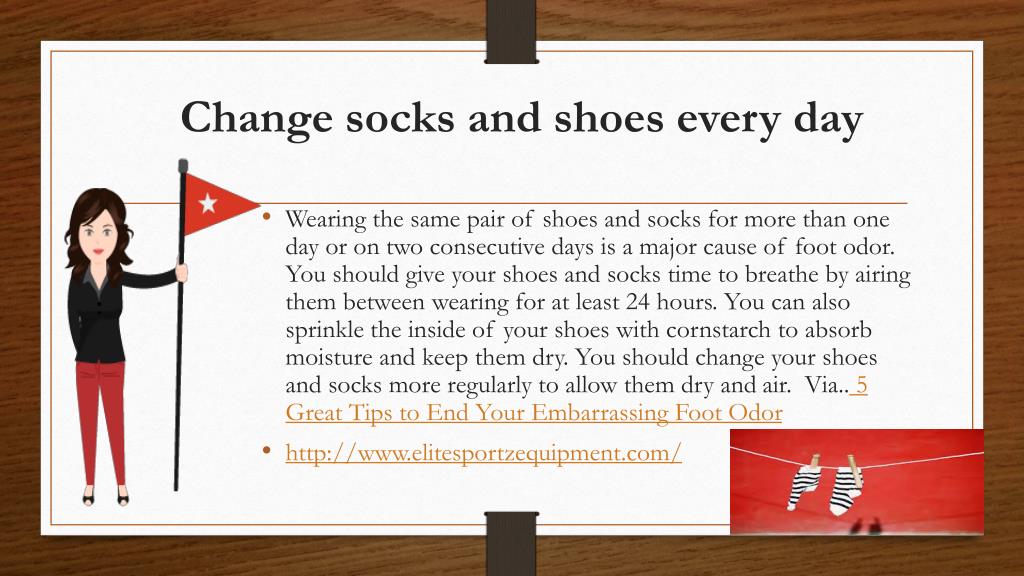 Change socks and shoes every day

• Wearing the same pair of shoes and socks for more than one day or on two consecutive days is a major cause of foot odor. You should give your shoes and socks time to breathe by airing them between wearing for at least 24 hours. You can also sprinkle the inside of your shoes with cornstarch to absorb moisture and keep them dry. You should change your shoes and socks more regularly to allow them dry and air. Via.. 5 Great Tips to End Your Embarrassing Foot Odor

• http://www.elitesportzequipment.com/